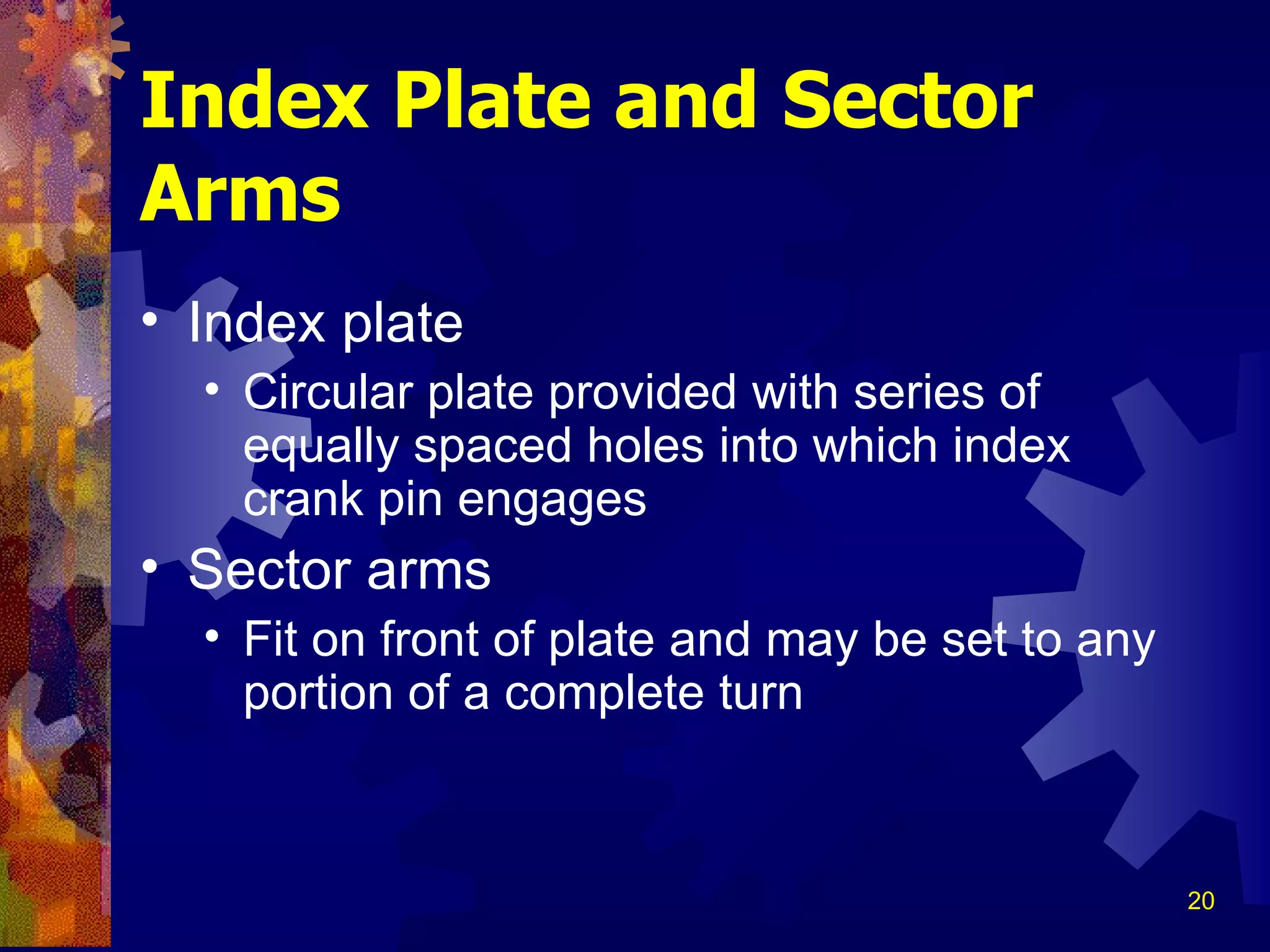 Index Plate and Sector Arms

• Index plate
  • Circular plate provided with series of equally spaced holes into which index crank pin engages
• Sector arms
  • Fit on front of plate and may be set to any portion of a complete turn

20